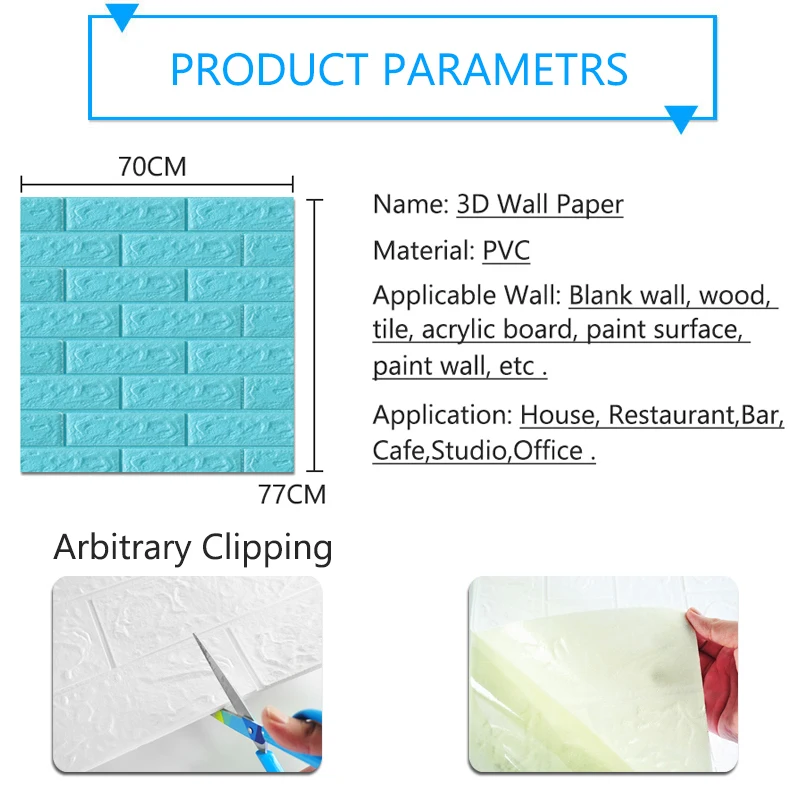 PRODUCT PARAMETRS

70CM

77CM

Name: 3D Wall Paper

Material: PVC

Applicable Wall: Blank wall, wood, tile, acrylic board, paint surface, paint wall, etc .

Application: House, Restaurant,Bar, Cafe,Studio,Office .

Arbitrary Clipping